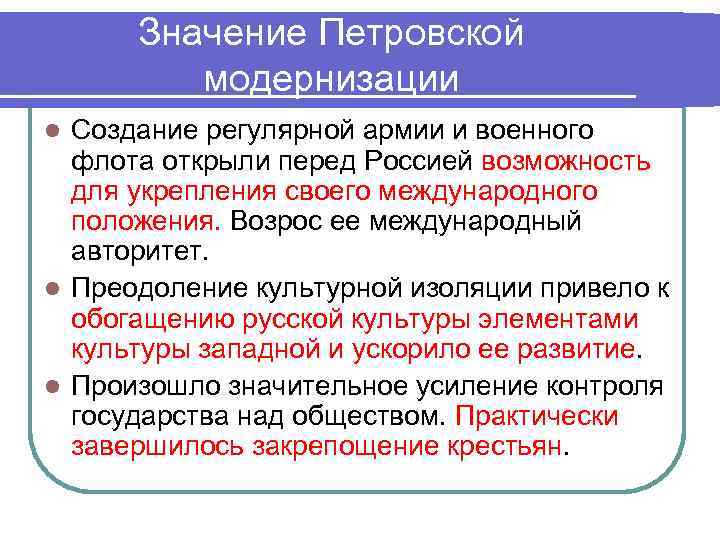 Значение Петровской модернизации

Создание регулярной армии и военного флота открыли перед Россией возможность для укрепления своего международного положения. Возрос ее международный авторитет.

Преодоление культурной изоляции привело к обогащению русской культуры элементами культуры западной и ускорило ее развитие.

Произошло значительное усиление контроля государства над обществом. Практически завершилось закрепощение крестьян.